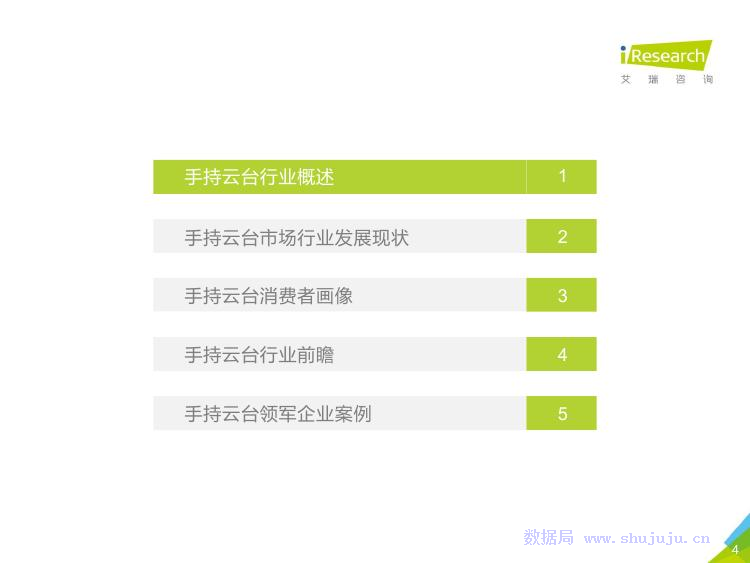 iResearch
艾瑞咨询

手持云台行业概述 1

手持云台市场行业发展现状 2

手持云台消费者画像 3

手持云台行业前瞻 4

手持云台领军企业案例 5

数据局 www.shujuju.cn

4